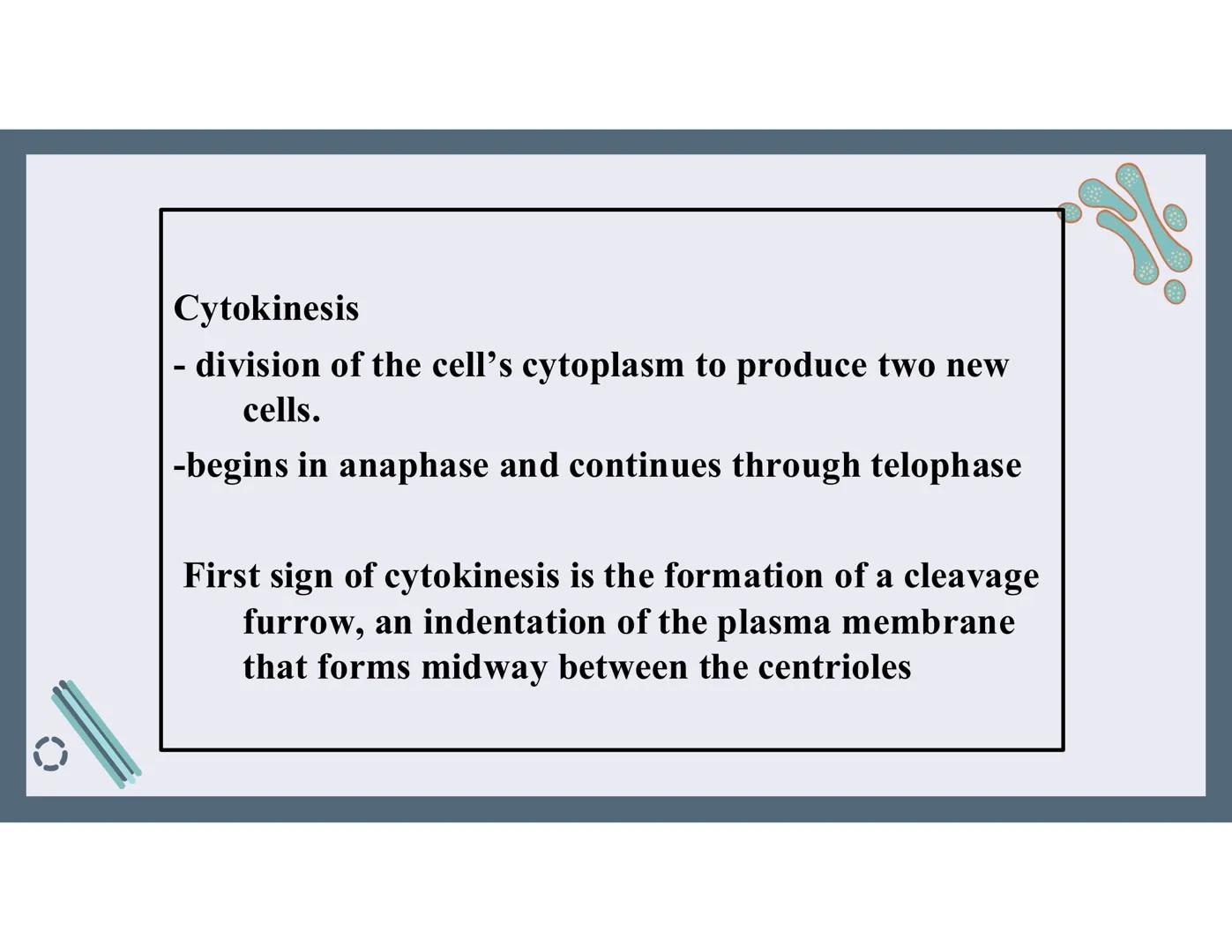 Cytokinesis

- division of the cell’s cytoplasm to produce two new cells.

-begins in anaphase and continues through telophase

First sign of cytokinesis is the formation of a cleavage furrow, an indentation of the plasma membrane that forms midway between the centrioles